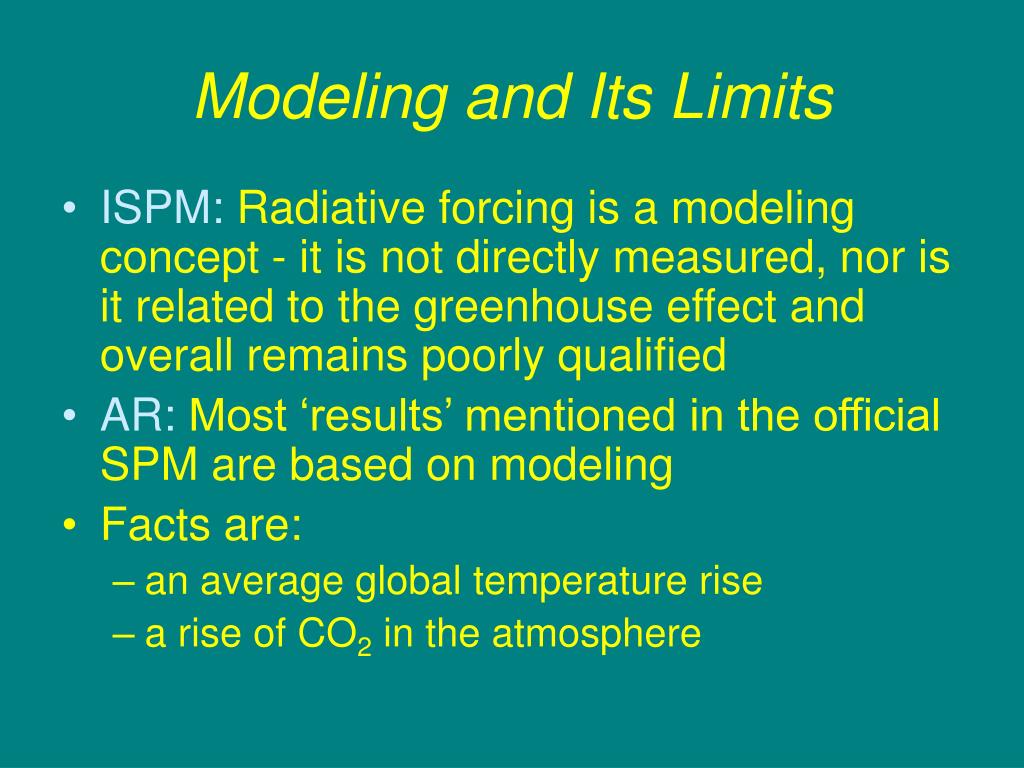 Modeling and Its Limits

• ISPM: Radiative forcing is a modeling concept - it is not directly measured, nor is it related to the greenhouse effect and overall remains poorly qualified
• AR: Most ‘results’ mentioned in the official SPM are based on modeling
• Facts are:
– an average global temperature rise
– a rise of $CO_2$ in the atmosphere